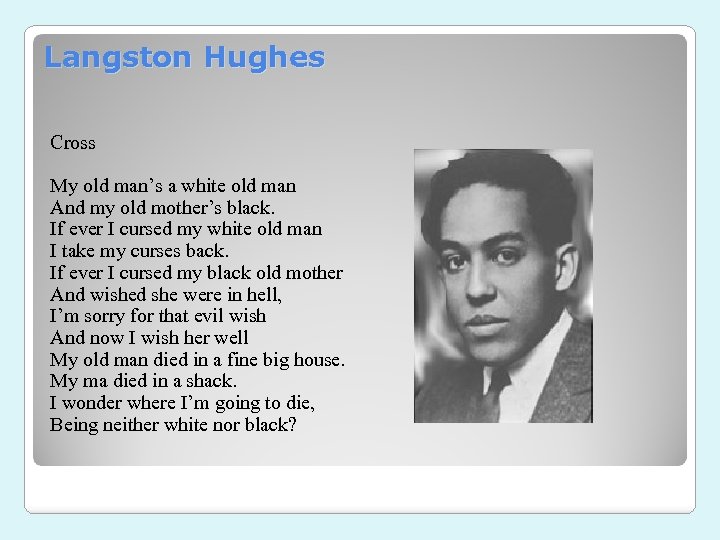 Langston Hughes

Cross

My old man's a white old man
And my old mother's black.
If ever I cursed my white old man
I take my curses back.
If ever I cursed my black old mother
And wished she were in hell,
I'm sorry for that evil wish
And now I wish her well
My old man died in a fine big house.
My ma died in a shack.
I wonder where I'm going to die,
Being neither white nor black?